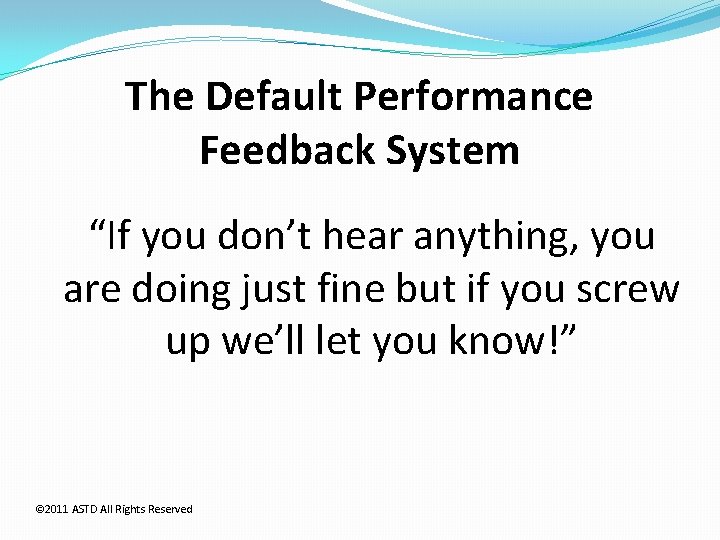 The Default Performance Feedback System

“If you don’t hear anything, you are doing just fine but if you screw up we’ll let you know!”

©2011 ASTD All Rights Reserved